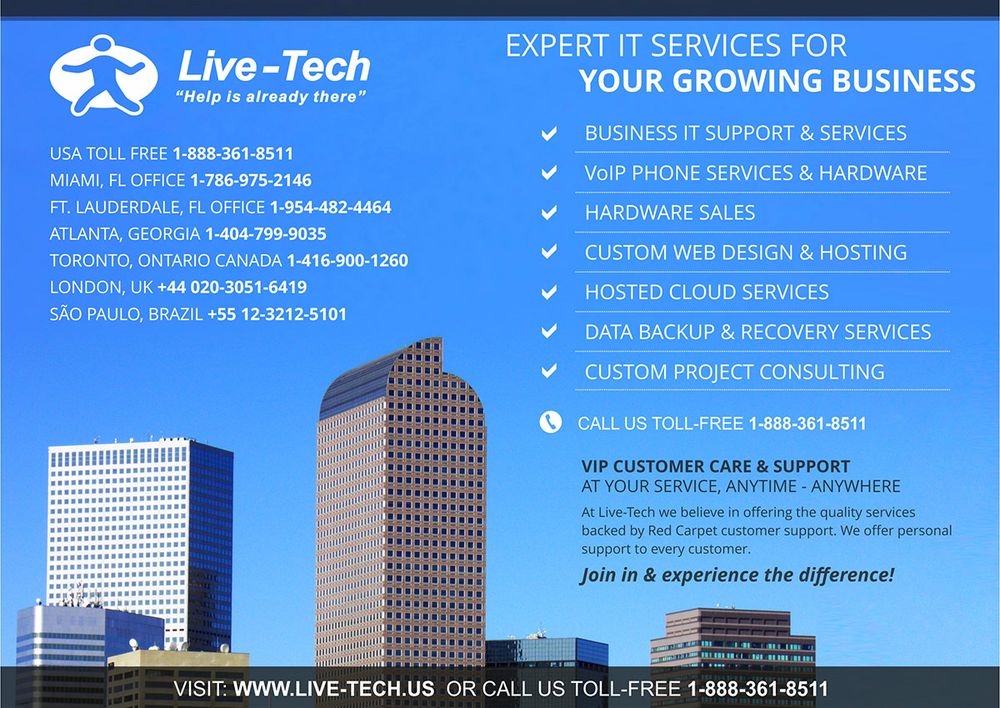 Live-Tech
"Help is already there"

USA TOLL FREE 1-888-361-8511
MIAMI, FL OFFICE 1-786-975-2146
FT. LAUDERDALE, FL OFFICE 1-954-482-4464
ATLANTA, GEORGIA 1-404-799-9035
TORONTO, ONTARIO CANADA 1-416-900-1260
LONDON, UK +44 020-3051-6419
SÃO PAULO, BRAZIL +55 12-3212-5101

EXPERT IT SERVICES FOR
YOUR GROWING BUSINESS

BUSINESS IT SUPPORT & SERVICES
VoIP PHONE SERVICES & HARDWARE
HARDWARE SALES
CUSTOM WEB DESIGN & HOSTING
HOSTED CLOUD SERVICES
DATA BACKUP & RECOVERY SERVICES
CUSTOM PROJECT CONSULTING

CALL US TOLL-FREE 1-888-361-8511

VIP CUSTOMER CARE & SUPPORT
AT YOUR SERVICE, ANYTIME - ANYWHERE

At Live-Tech we believe in offering the quality services backed by Red Carpet customer support. We offer personal support to every customer.

Join in & experience the difference!

VISIT: WWW.LIVE-TECH.US OR CALL US TOLL-FREE 1-888-361-8511